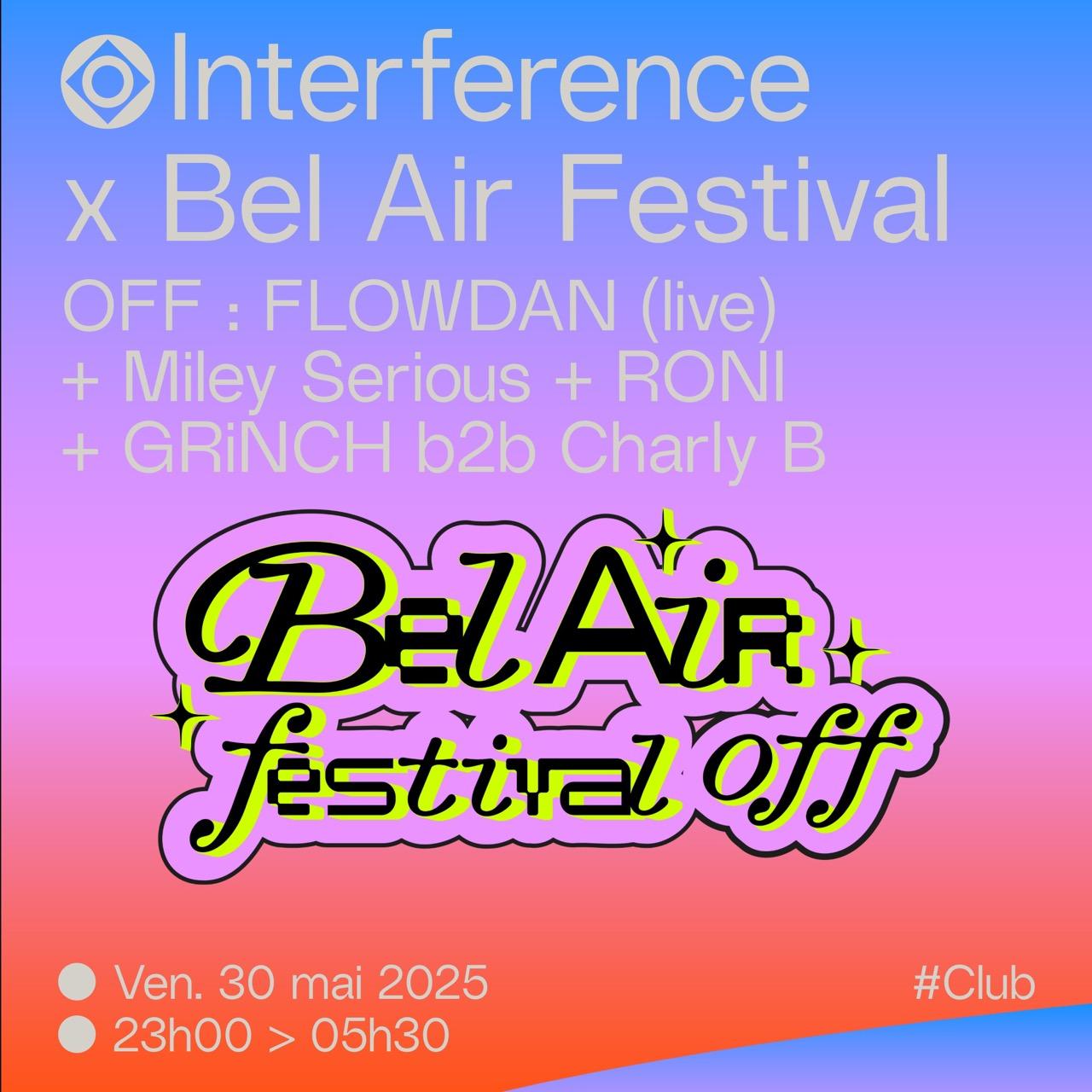 Interference
x Bel Air Festival
OFF : FLOWDAN (live)
+ Miley Serious + RONI
+ GRiNCH b2b Charly B

Bel Air
festival off

Ven. 30 mai 2025
23h00 > 05h30

#Club